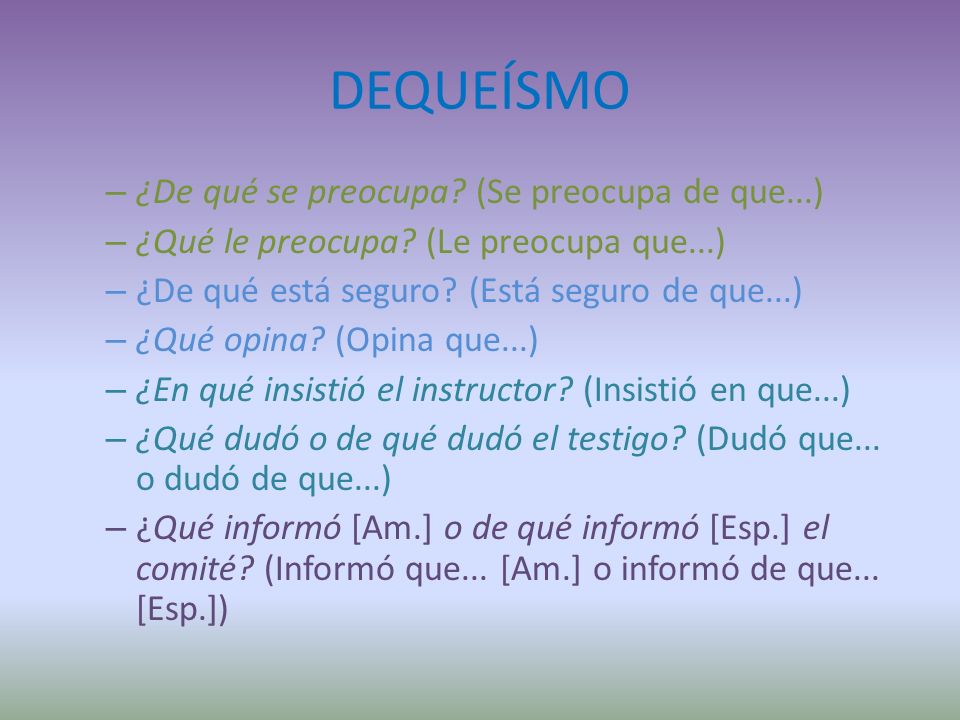 DEQUEÍSMO

– ¿De qué se preocupa? (Se preocupa de que...)
– ¿Qué le preocupa? (Le preocupa que...)
– ¿De qué está seguro? (Está seguro de que...)
– ¿Qué opina? (Opina que...)
– ¿En qué insistió el instructor? (Insistió en que...)
– ¿Qué dudó o de qué dudó el testigo? (Dudó que... o dudó de que...)
– ¿Qué informó [Am.] o de qué informó [Esp.] el comité? (Informó que... [Am.] o informó de que... [Esp.])